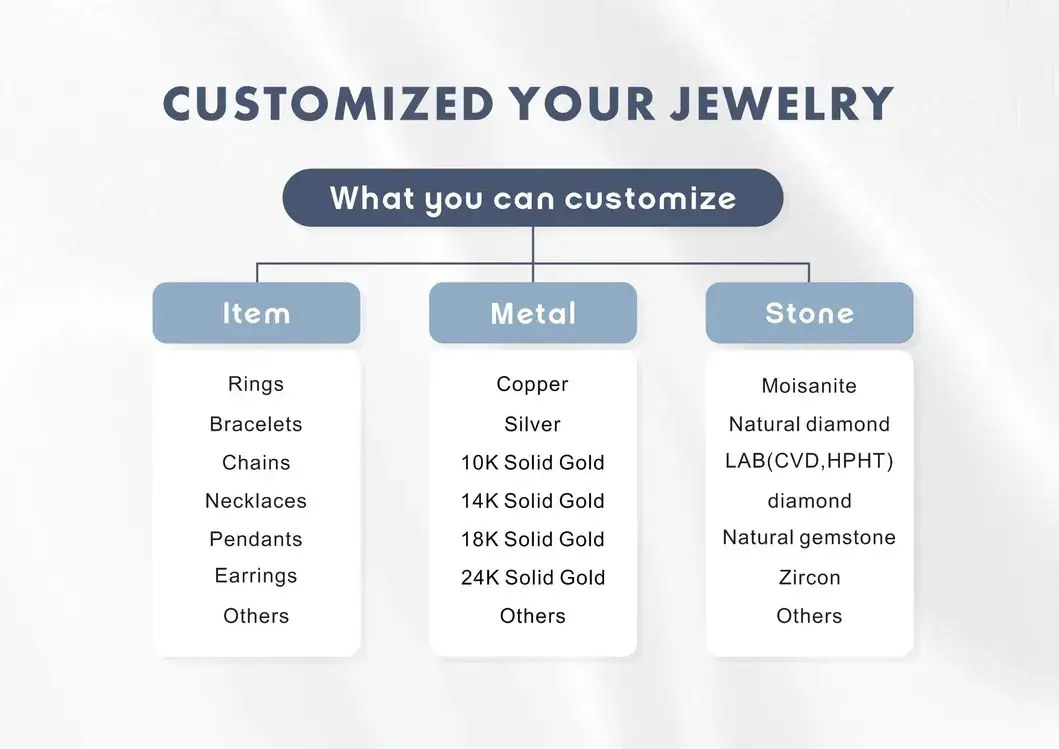 CUSTOMIZED YOUR JEWELRY

What you can customize

Item

Rings
Bracelets
Chains
Necklaces
Pendants
Earrings
Others

Metal

Copper
Silver
10K Solid Gold
14K Solid Gold
18K Solid Gold
24K Solid Gold
Others

Stone

Moisanite
Natural diamond
LAB(CVD,HPHT) diamond
Natural gemstone
Zircon
Others